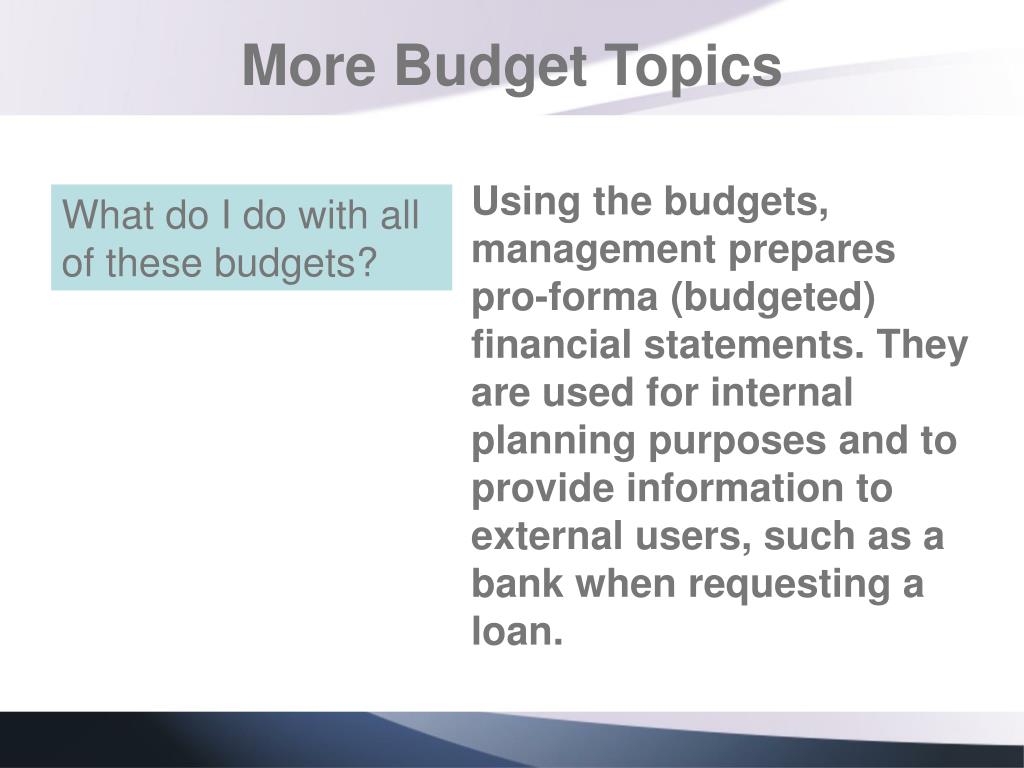 More Budget Topics

What do I do with all of these budgets?

Using the budgets, management prepares pro-forma (budgeted) financial statements. They are used for internal planning purposes and to provide information to external users, such as a bank when requesting a loan.